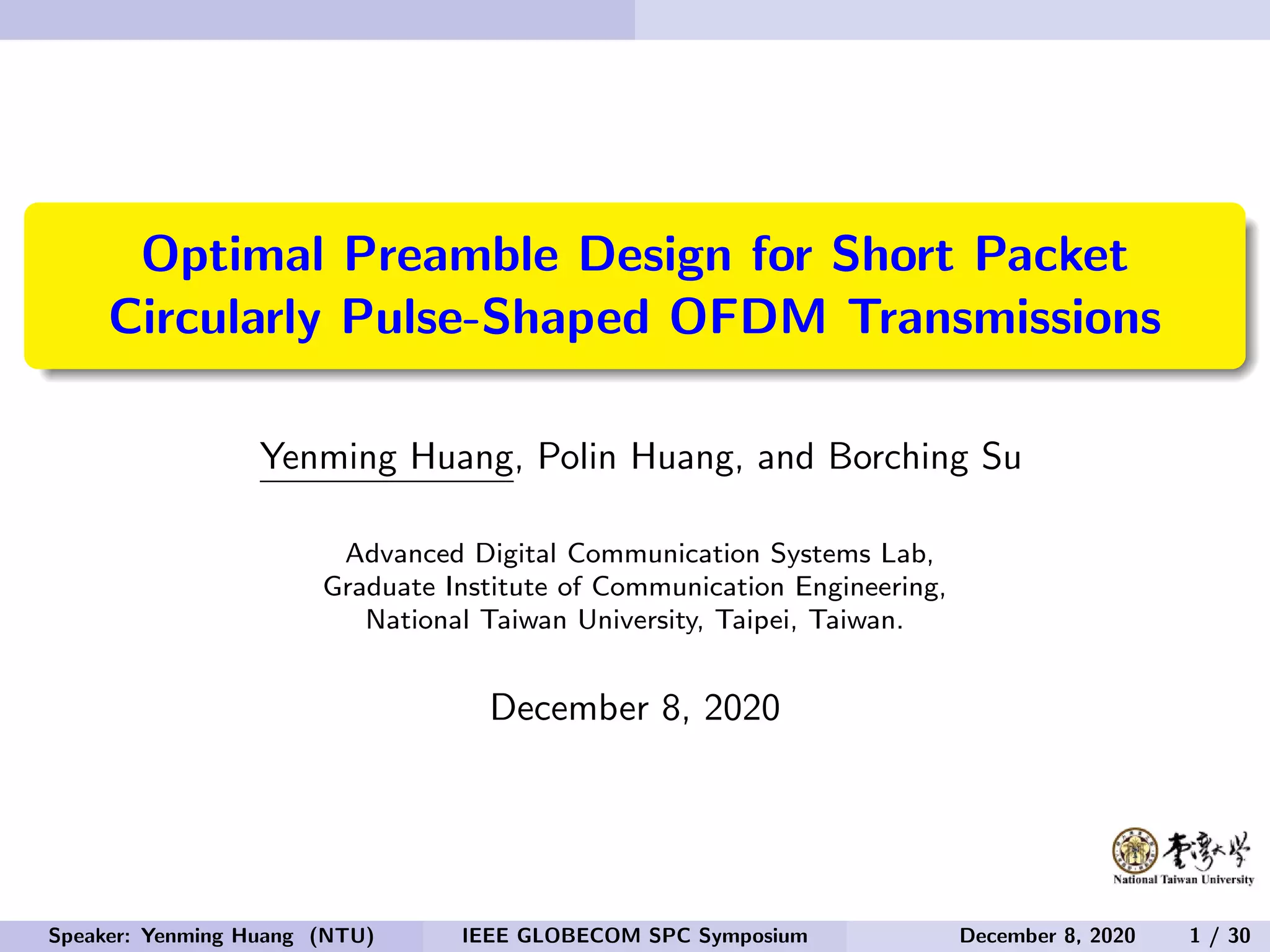 Optimal Preamble Design for Short Packet Circularly Pulse-Shaped OFDM Transmissions

Yenming Huang, Polin Huang, and Borching Su

Advanced Digital Communication Systems Lab,
Graduate Institute of Communication Engineering,
National Taiwan University, Taipei, Taiwan.

December 8, 2020

臺灣大學
National Taiwan University

Speaker: Yenming Huang (NTU) IEEE GLOBECOM SPC Symposium December 8, 2020 1 / 30